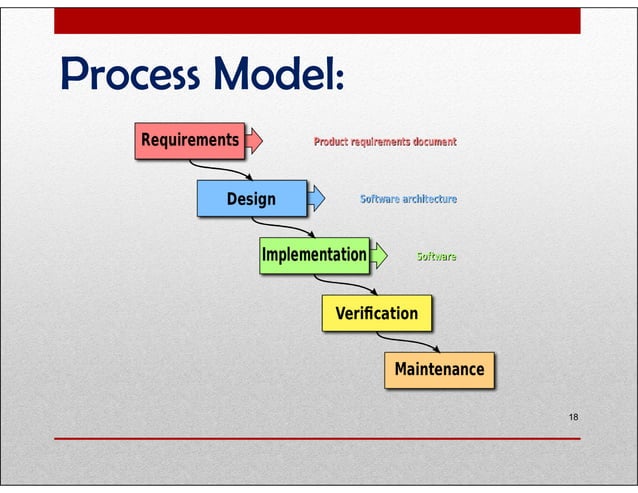 Process Model:

Requirements

Product requirements document

Design

Software architecture

Implementation

Software

Verification

Maintenance

18